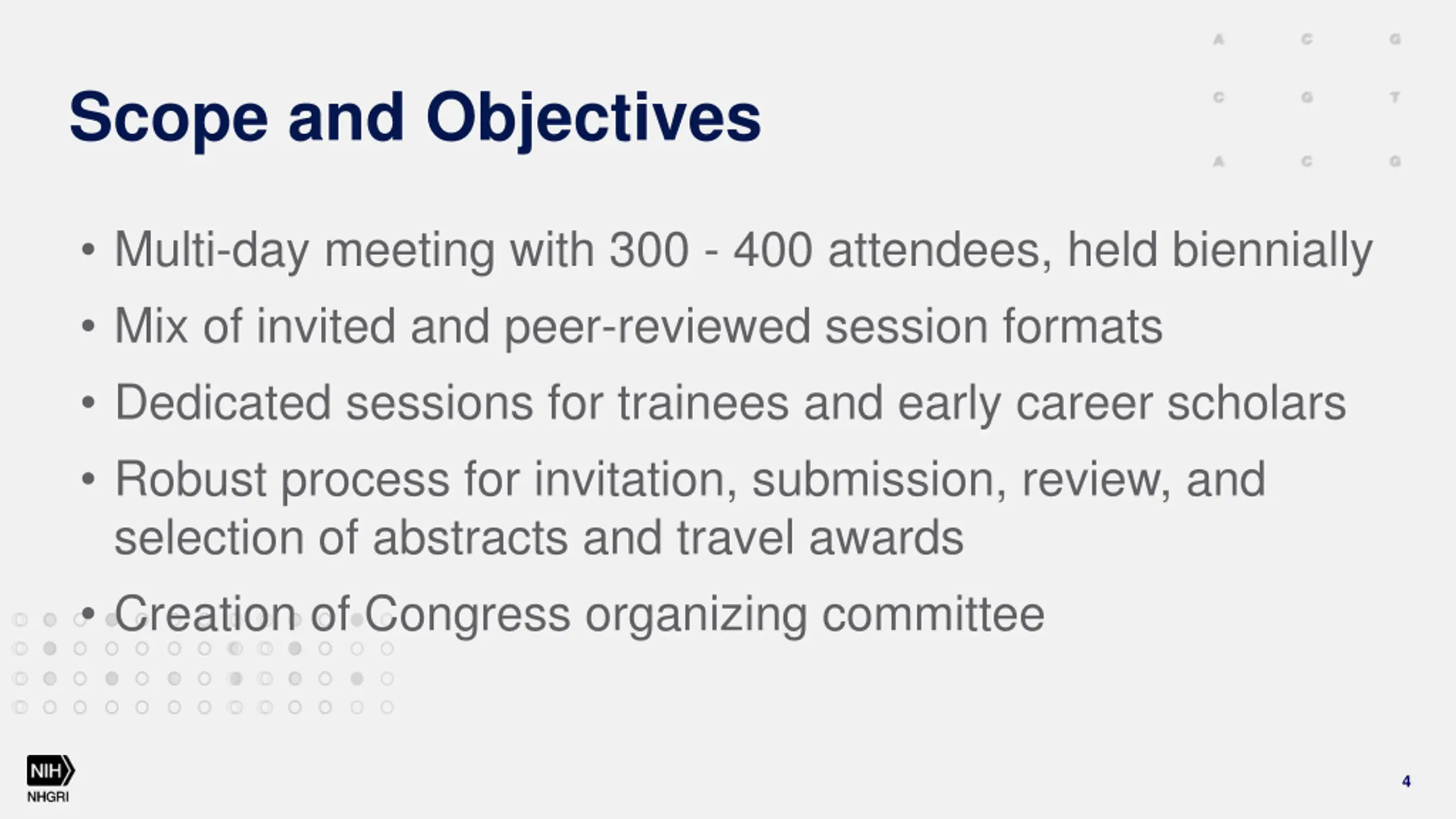 A C G
C G T
A C G

Scope and Objectives

• Multi-day meeting with 300 - 400 attendees, held biennially
• Mix of invited and peer-reviewed session formats
• Dedicated sessions for trainees and early career scholars
• Robust process for invitation, submission, review, and selection of abstracts and travel awards
• Creation of Congress organizing committee

NIH
NHGRI

4